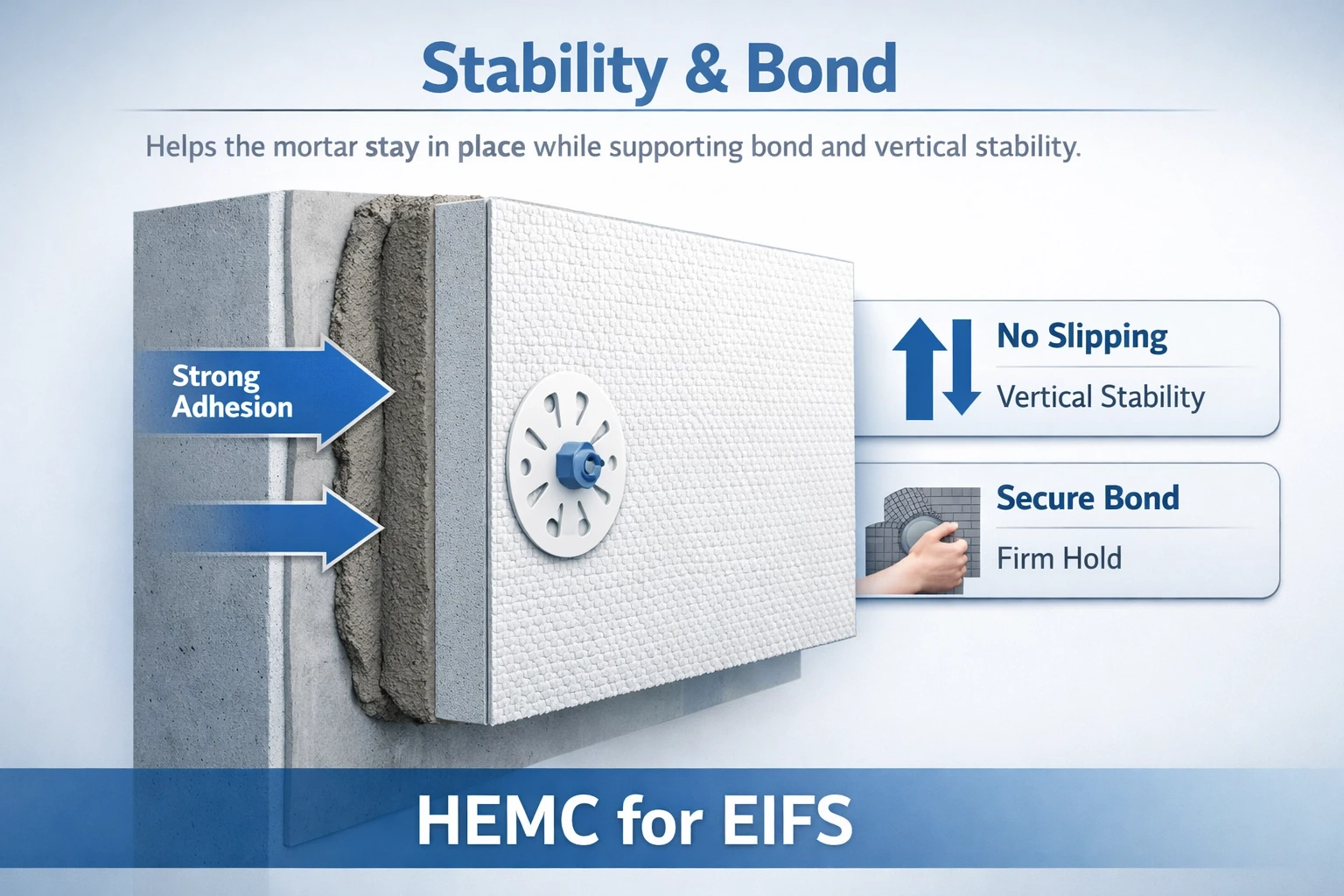 Stability & Bond

Helps the mortar stay in place while supporting bond and vertical stability.

Strong Adhesion

No Slipping

Vertical Stability

Secure Bond

Firm Hold

HEMC for EIFS